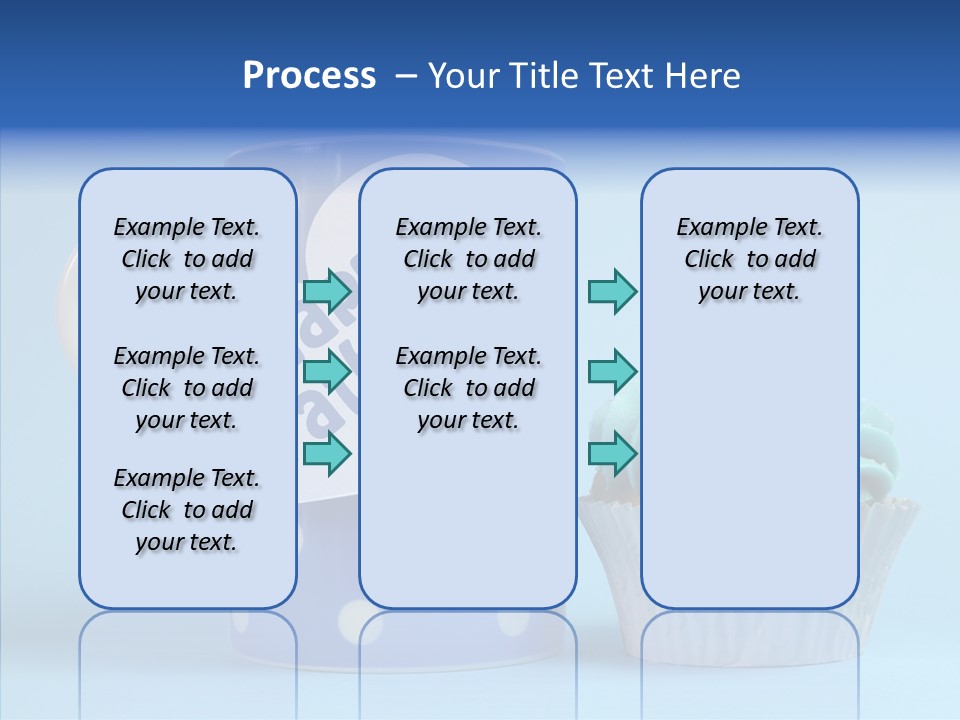 Process – Your Title Text Here

Example Text. Click to add your text.

Example Text. Click to add your text.

Example Text. Click to add your text.

Example Text. Click to add your text.

Example Text. Click to add your text.

Example Text. Click to add your text.